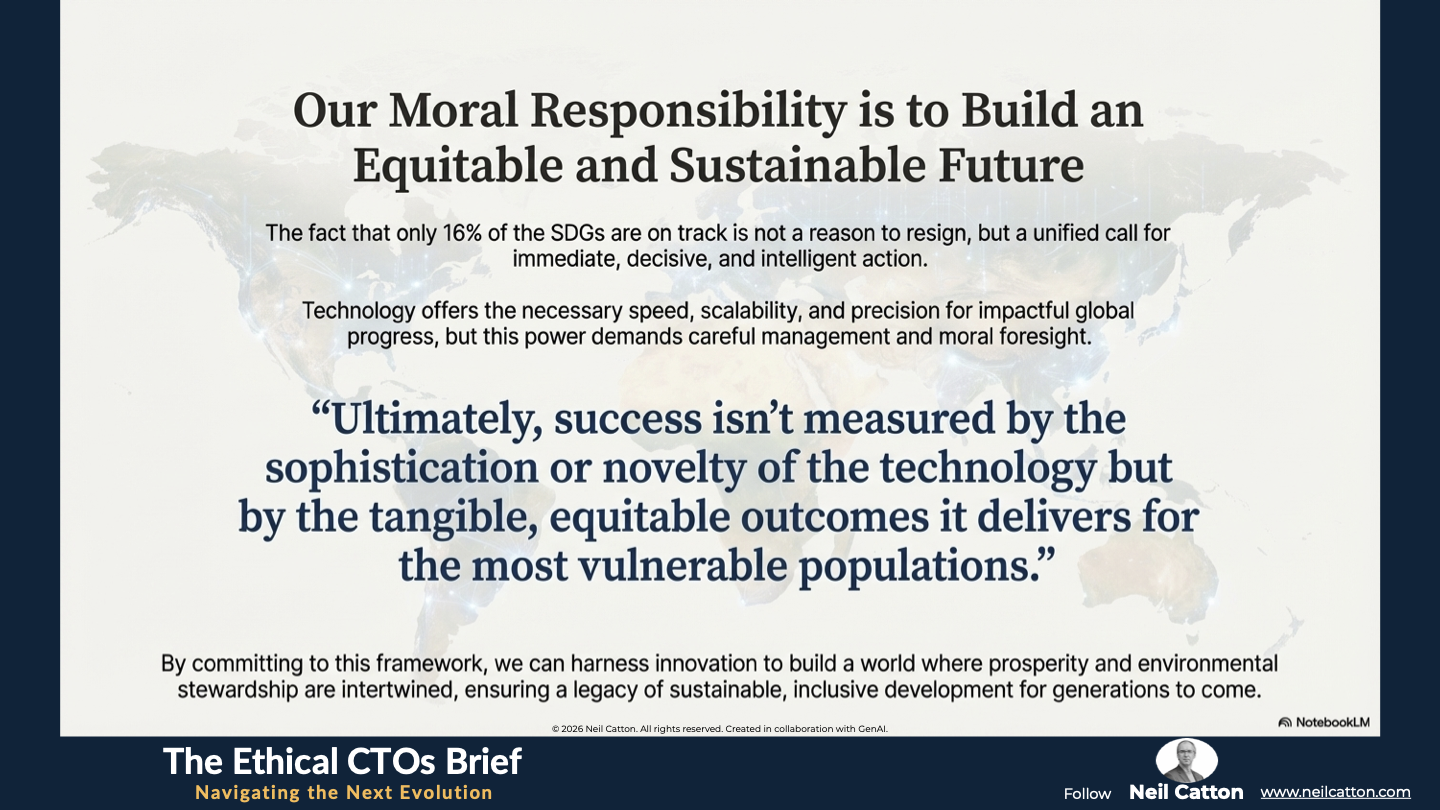 Our Moral Responsibility is to Build an Equitable and Sustainable Future

The fact that only 16% of the SDGs are on track is not a reason to resign, but a unified call for immediate, decisive, and intelligent action.

Technology offers the necessary speed, scalability, and precision for impactful global progress, but this power demands careful management and moral foresight.

“Ultimately, success isn’t measured by the sophistication or novelty of the technology but by the tangible, equitable outcomes it delivers for the most vulnerable populations.”

By committing to this framework, we can harness innovation to build a world where prosperity and environmental stewardship are intertwined, ensuring a legacy of sustainable, inclusive development for generations to come.

© 2026 Neil Catton. All rights reserved. Created in collaboration with GenAI.

NotebookLM

The Ethical CTOs Brief
Navigating the Next Evolution

Follow Neil Catton www.neilcatton.com